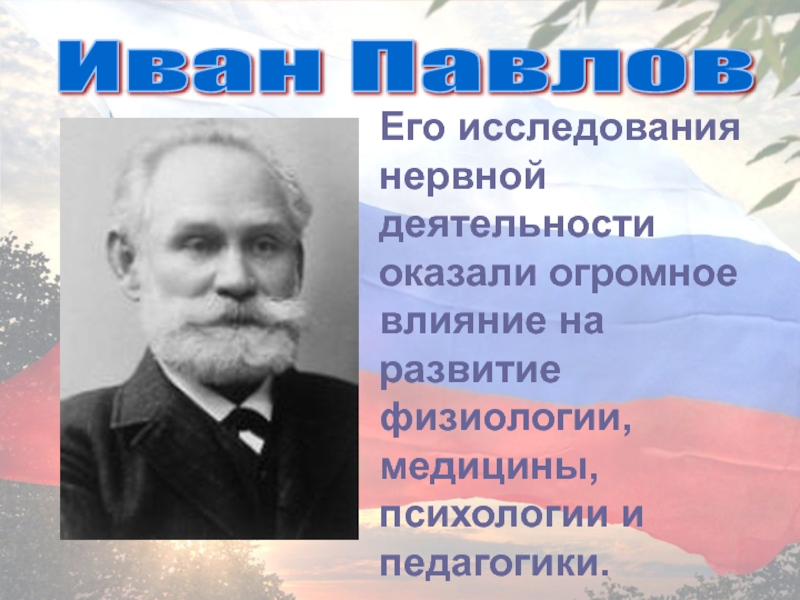 Иван Павлов

Его исследования нервной деятельности оказали огромное влияние на развитие физиологии, медицины, психологии и педагогики.